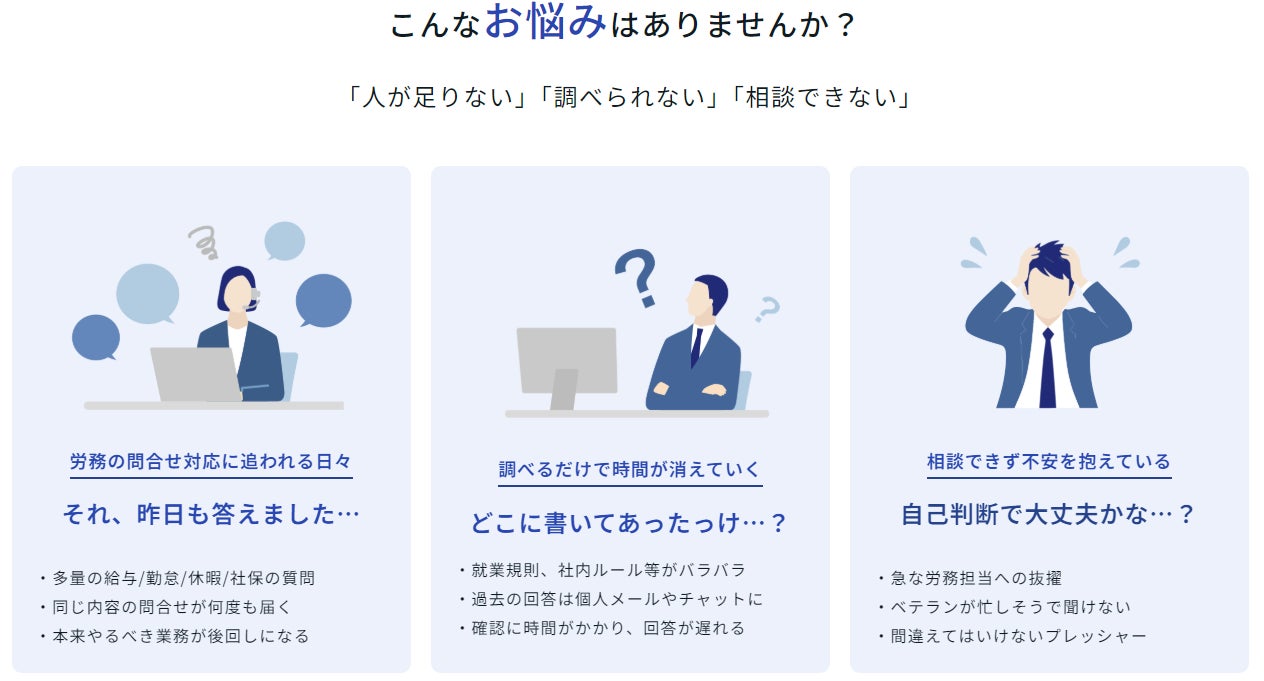 こんなお悩みはありませんか？

「人が足りない」「調べられない」「相談できない」

労務の問合せ対応に追われる日々

それ、昨日も答えました…

・多量の給与/勤怠/休暇/社保の質問
・同じ内容の問合せが何度も届く
・本来やるべき業務が後回しになる

調べるだけで時間が消えていく

どこに書いてあったっけ…？

・就業規則、社内ルール等がバラバラ
・過去の回答は個人メールやチャットに
・確認に時間がかかり、回答が遅れる

相談できず不安を抱えている

自己判断で大丈夫かな…？

・急な労務担当への抜擢
・ベテランが忙しそうで聞けない
・間違えてはいけないプレッシャー